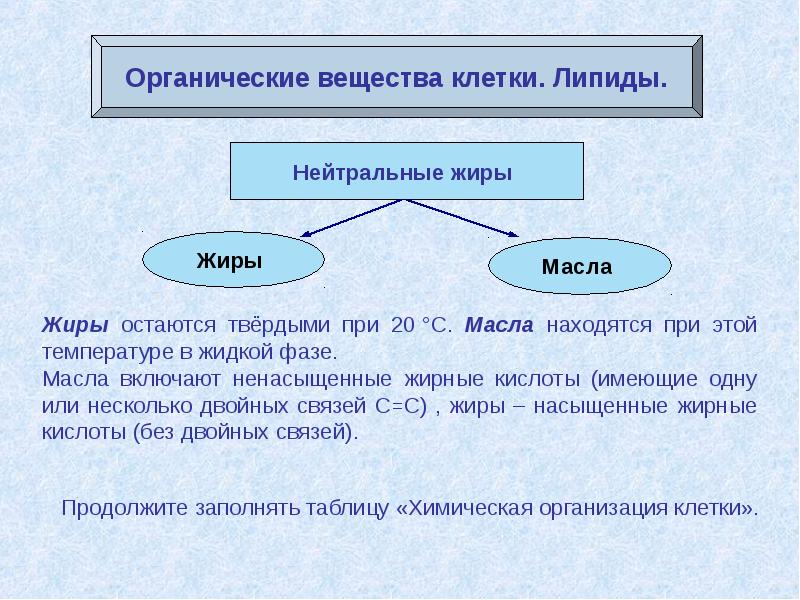 Органические вещества клетки. Липиды.

Нейтральные жиры

Жиры

Масла

Жиры остаются твёрдыми при 20 °С. Масла находятся при этой температуре в жидкой фазе.
Масла включают ненасыщенные жирные кислоты (имеющие одну или несколько двойных связей С=С) , жиры – насыщенные жирные кислоты (без двойных связей).

Продолжите заполнять таблицу «Химическая организация клетки».